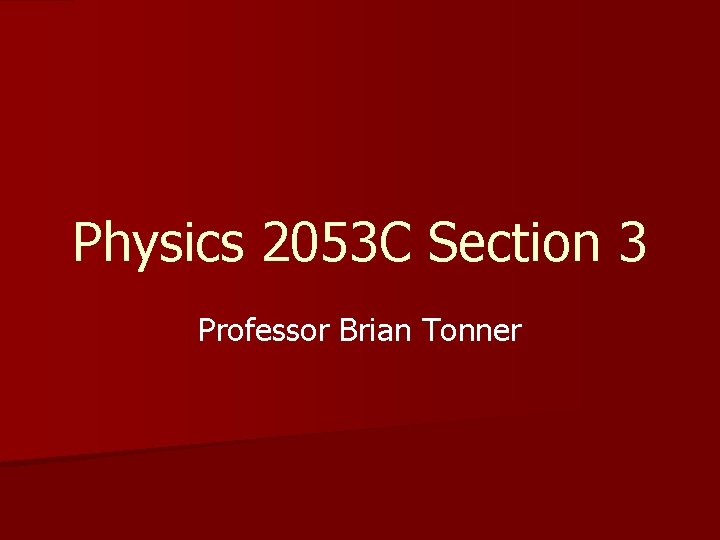 Physics 2053C Section 3

Professor Brian Tonner